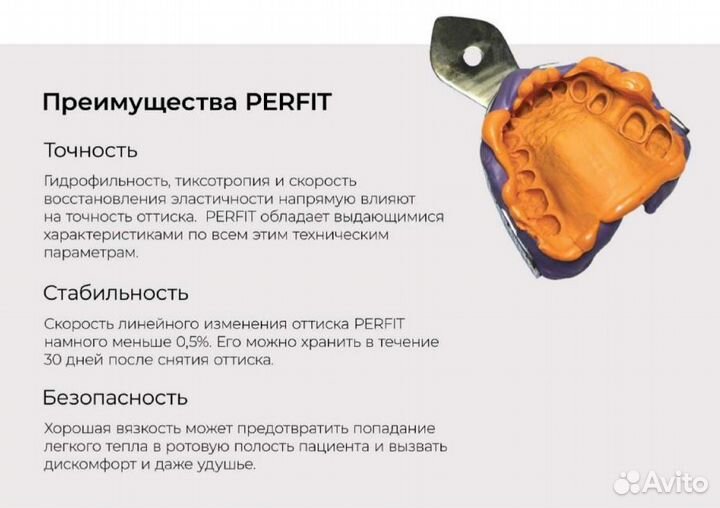 Преимущества PERFIT

Точность

Гидрофильность, тиксотропия и скорость восстановления эластичности напрямую влияют на точность оттиска. PERFIT обладает выдающимися характеристиками по всем этим техническим параметрам.

Стабильность

Скорость линейного изменения оттиска PERFIT намного меньше 0,5%. Его можно хранить в течение 30 дней после снятия оттиска.

Безопасность

Хорошая вязкость может предотвратить попадание легкого тепла в ротовую полость пациента и вызвать дискомфорт и даже удушье.

Avito